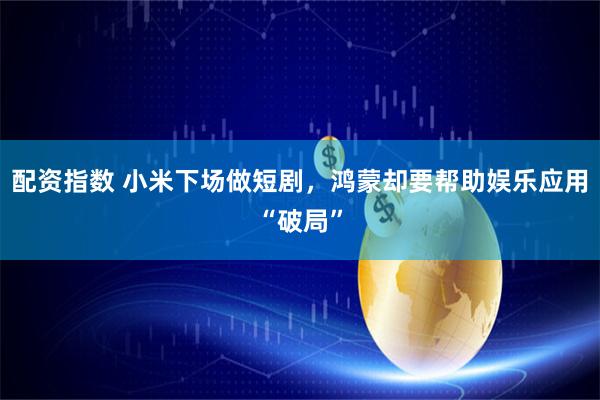 配资指数 小米下场做短剧，鸿蒙却要帮助娱乐应用“破局”

$

$